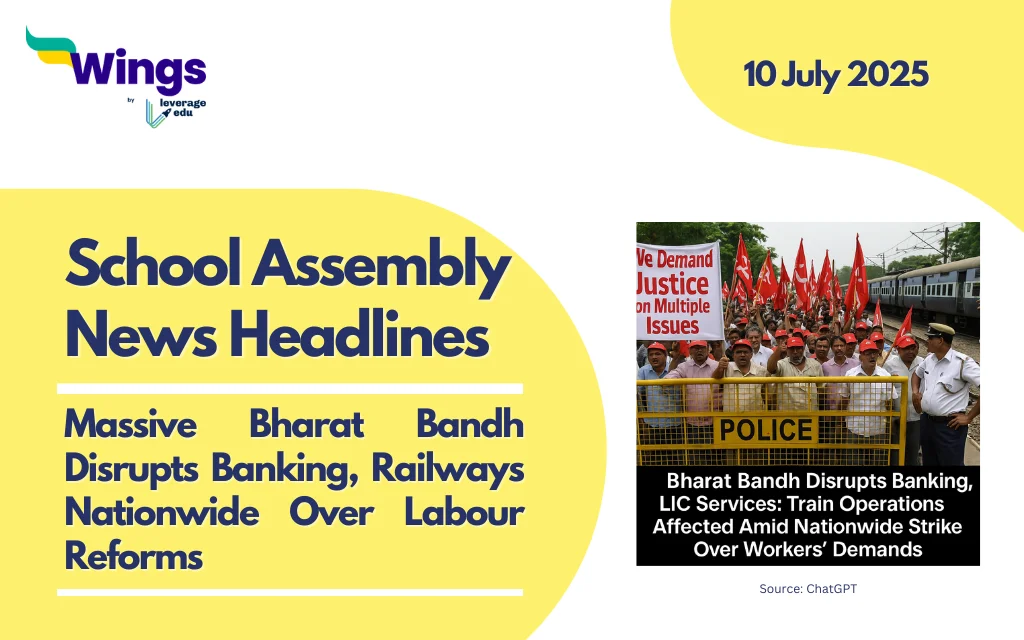 Wings
by leverage edu

10 July 2025

School Assembly News Headlines

Massive Bharat Bandh Disrupts Banking, Railways Nationwide Over Labour Reforms

We Demand Justice on Multiple Issues

POLICE

Bharat Bandh Disrupts Banking, LIC Services: Train Operations Affected Amid Nationwide Strike Over Workers' Demands

Source: ChatGPT